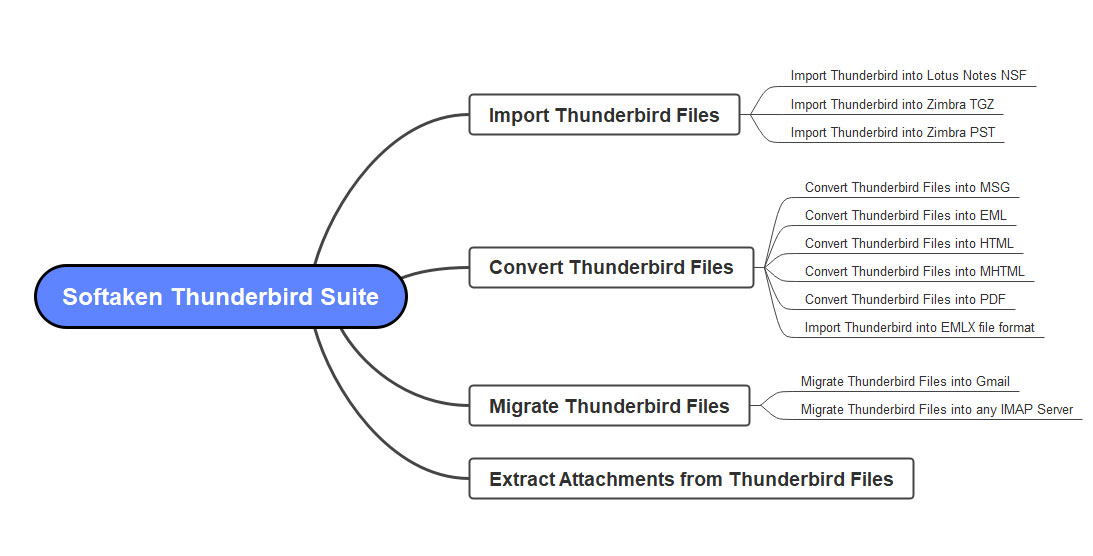 Softaken Thunderbird Suite

Import Thunderbird Files

Import Thunderbird into Lotus Notes NSF

Import Thunderbird into Zimbra TGZ

Import Thunderbird into Zimbra PST

Convert Thunderbird Files

Convert Thunderbird Files into MSG

Convert Thunderbird Files into EML

Convert Thunderbird Files into HTML

Convert Thunderbird Files into MHTML

Convert Thunderbird Files into PDF

Import Thunderbird into EMLX file format

Migrate Thunderbird Files

Migrate Thunderbird Files into Gmail

Migrate Thunderbird Files into any IMAP Server

Extract Attachments from Thunderbird Files